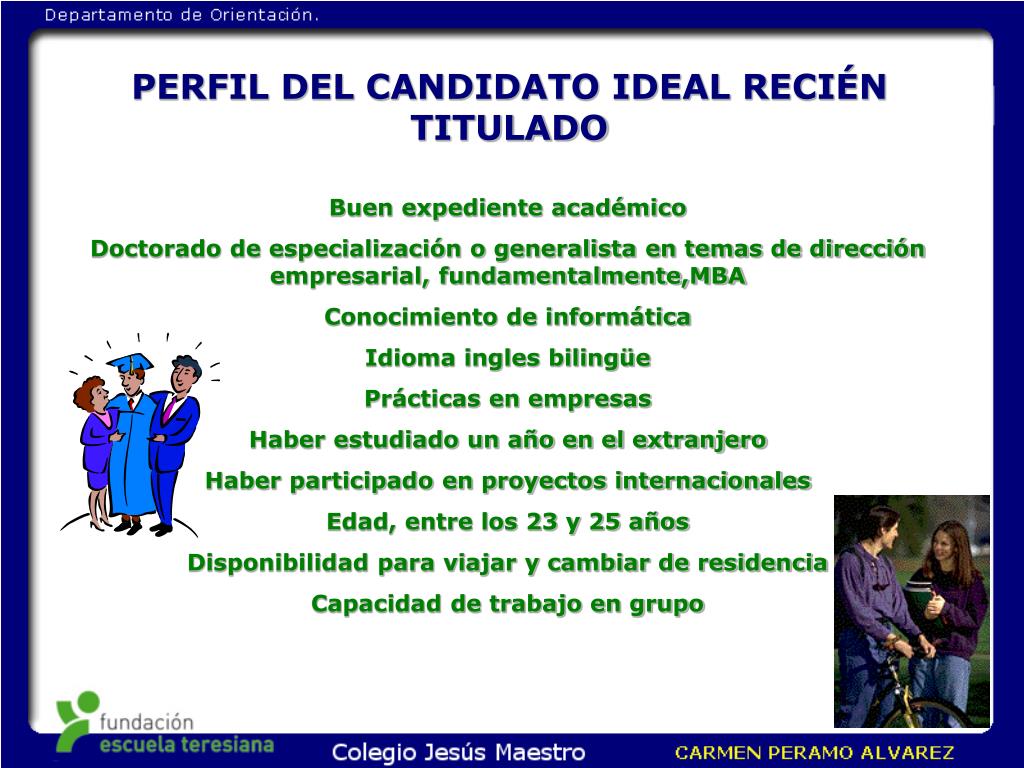 Departamento de Orientación.

PERFIL DEL CANDIDATO IDEAL RECIÉN TITULADO

Buen expediente académico

Doctorado de especialización o generalista en temas de dirección empresarial, fundamentalmente,MBA

Conocimiento de informática

Idioma ingles bilingüe

Prácticas en empresas

Haber estudiado un año en el extranjero

Haber participado en proyectos internacionales

Edad, entre los 23 y 25 años

Disponibilidad para viajar y cambiar de residencia

Capacidad de trabajo en grupo

fundación escuela teresiana

Colegio Jesús Maestro

CARMEN PERAMO ALVAREZ